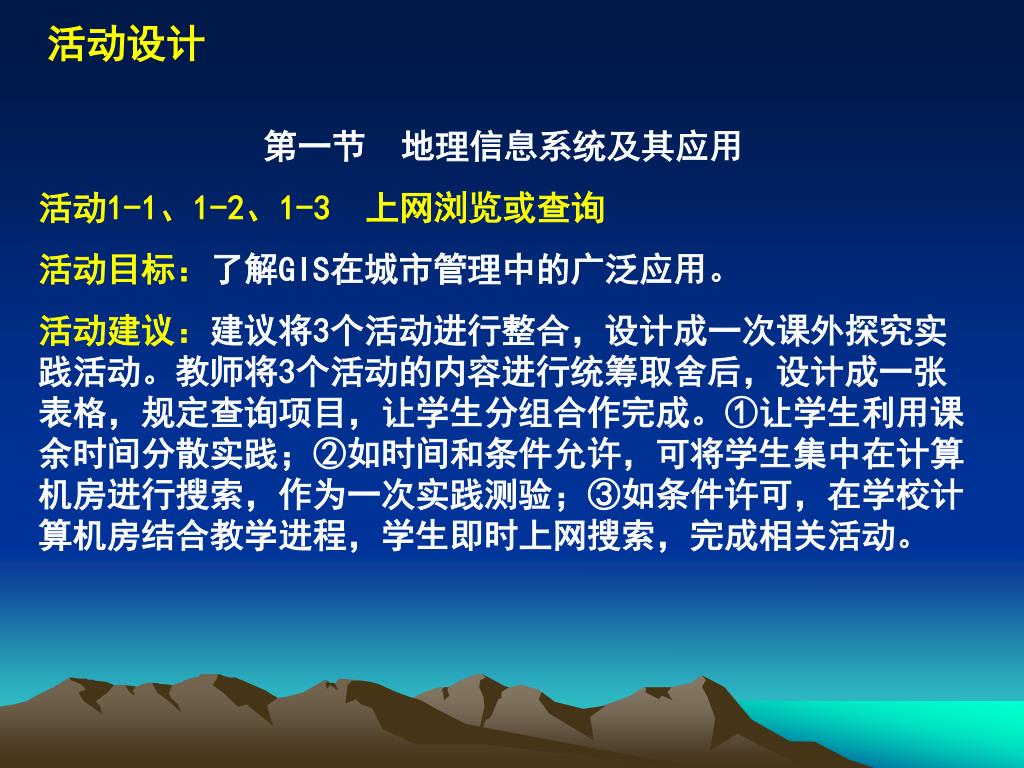 活动设计

第一节　地理信息系统及其应用

活动1-1、1-2、1-3　上网浏览或查询

活动目标：了解GIS在城市管理中的广泛应用。

活动建议：建议将3个活动进行整合，设计成一次课外探究实践活动。教师将3个活动的内容进行统筹取舍后，设计成一张表格，规定查询项目，让学生分组合作完成。①让学生利用课余时间分散实践；②如时间和条件允许，可将学生集中在计算机房进行搜索，作为一次实践测验；③如条件许可，在学校计算机房结合教学进程，学生即时上网搜索，完成相关活动。